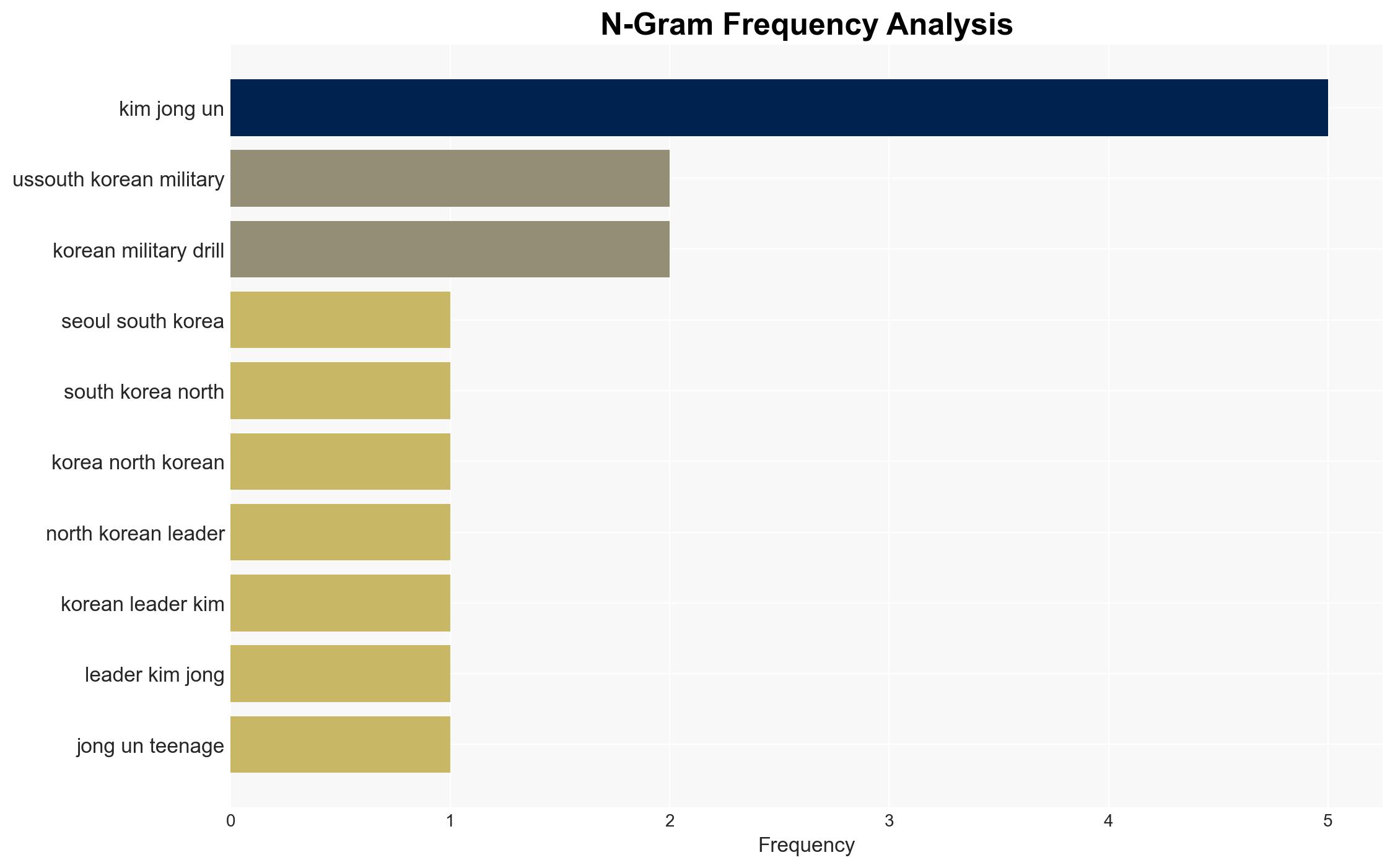 N-Gram Frequency Analysis

kim jong un
ussouth korean military
korean military drill
seoul south korea
south korea north
korea north korean
north korean leader
korean leader kim
leader kim jong
jong un teenage

0
1
2
3
4
5
Frequency